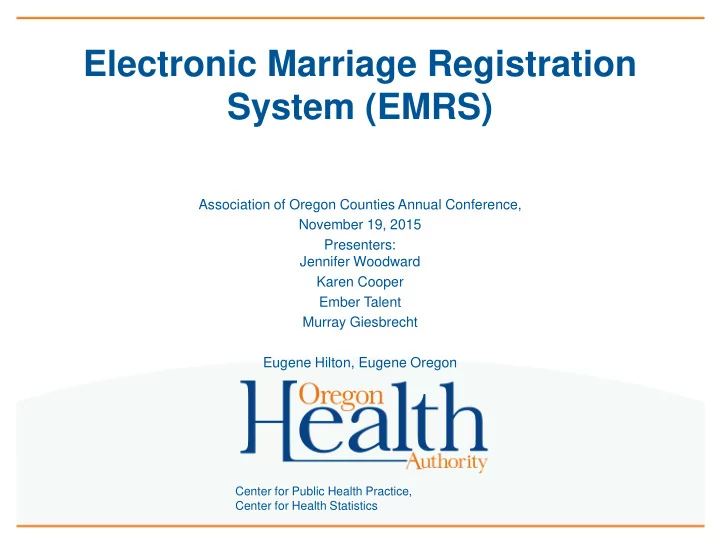 Electronic Marriage Registration System (EMRS)

Association of Oregon Counties Annual Conference,
November 19, 2015
Presenters:
Jennifer Woodward
Karen Cooper
Ember Talent
Murray Giesbrecht

Eugene Hilton, Eugene Oregon

Oregon Health Authority

Center for Public Health Practice,
Center for Health Statistics